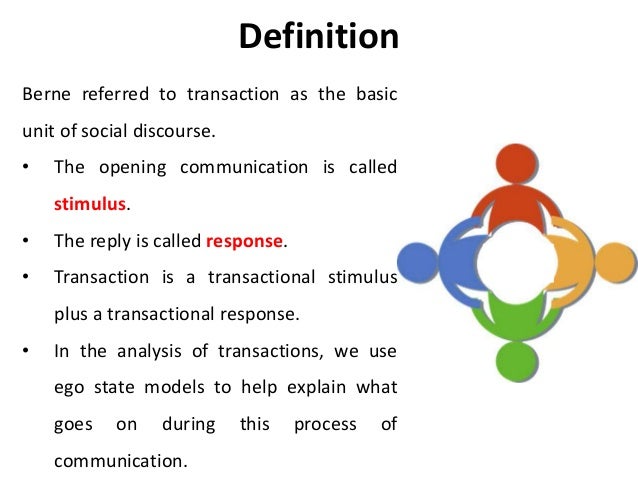 Definition

Berne referred to transaction as the basic unit of social discourse.

• The opening communication is called stimulus.
• The reply is called response.
• Transaction is a transactional stimulus plus a transactional response.
• In the analysis of transactions, we use ego state models to help explain what goes on during this process of communication.